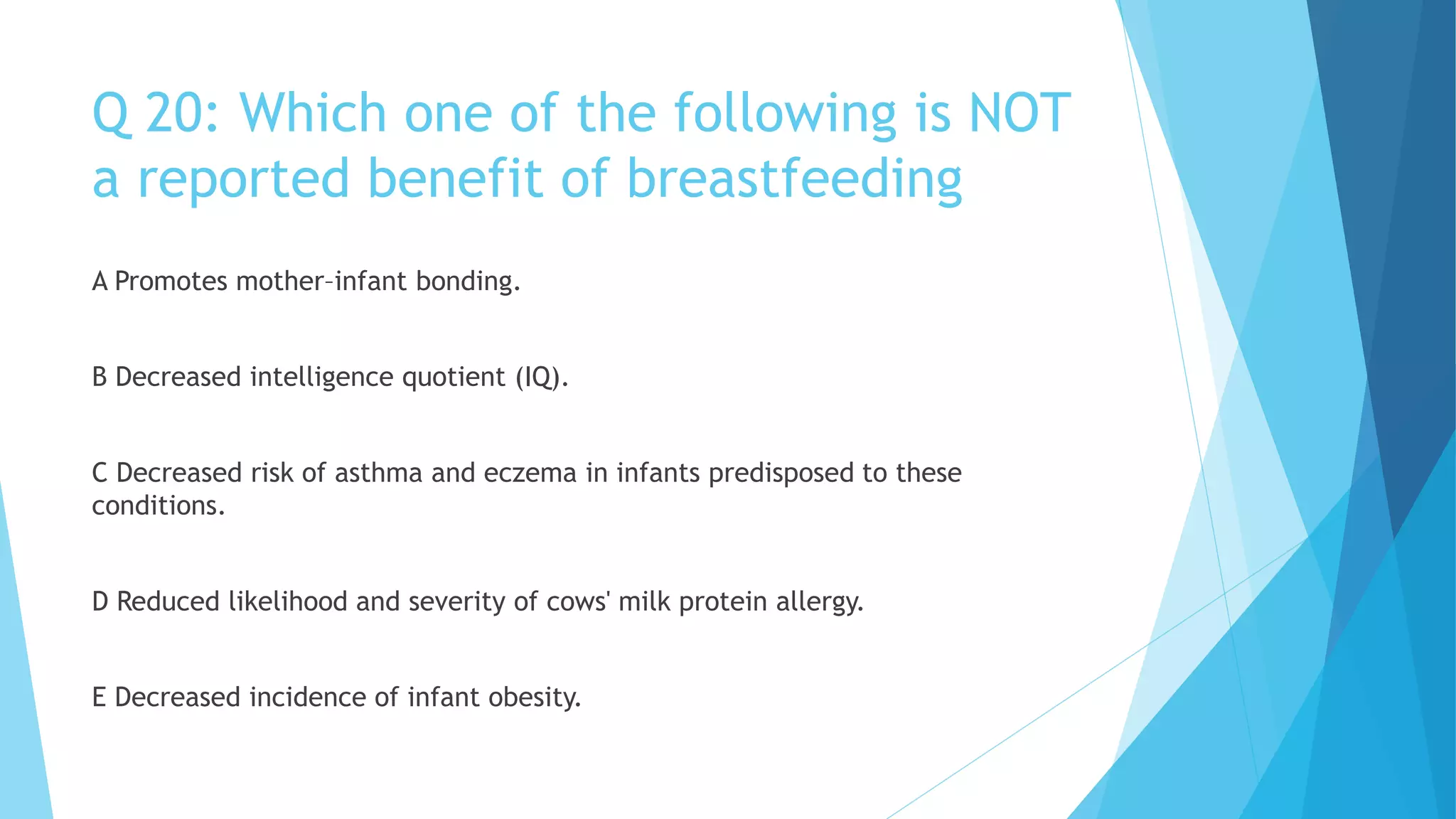 Q 20: Which one of the following is NOT a reported benefit of breastfeeding

A Promotes mother–infant bonding.

B Decreased intelligence quotient (IQ).

C Decreased risk of asthma and eczema in infants predisposed to these conditions.

D Reduced likelihood and severity of cows' milk protein allergy.

E Decreased incidence of infant obesity.